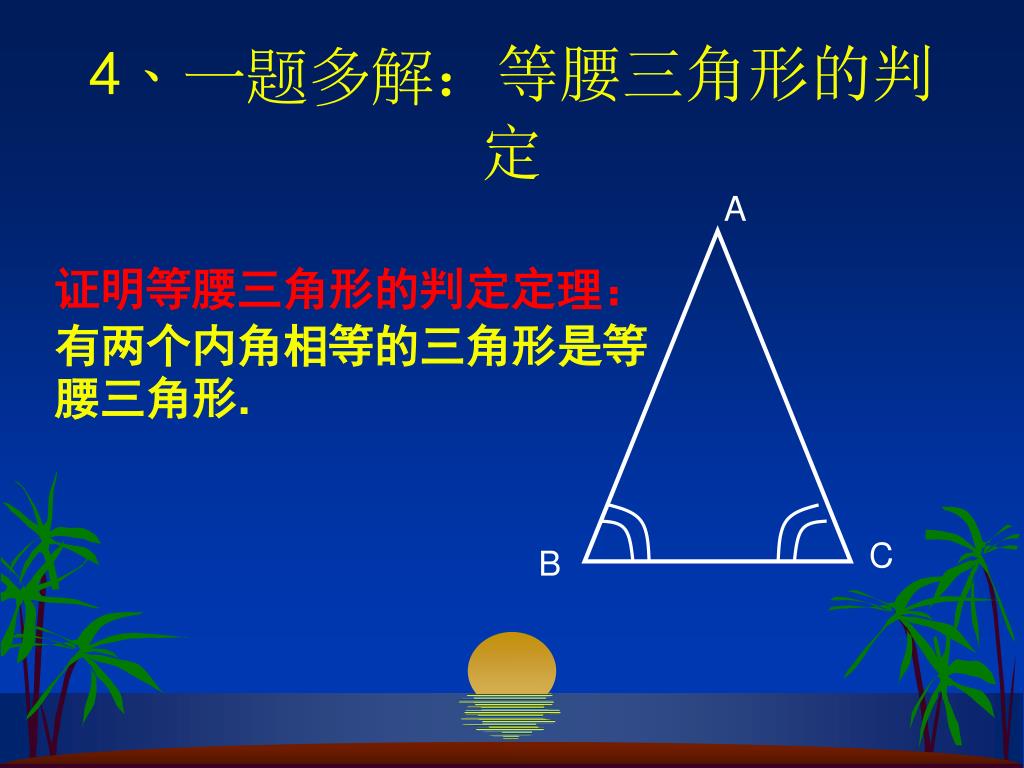 4、一题多解：等腰三角形的判定

证明等腰三角形的判定定理：
有两个内角相等的三角形是等腰三角形.

A

B

C